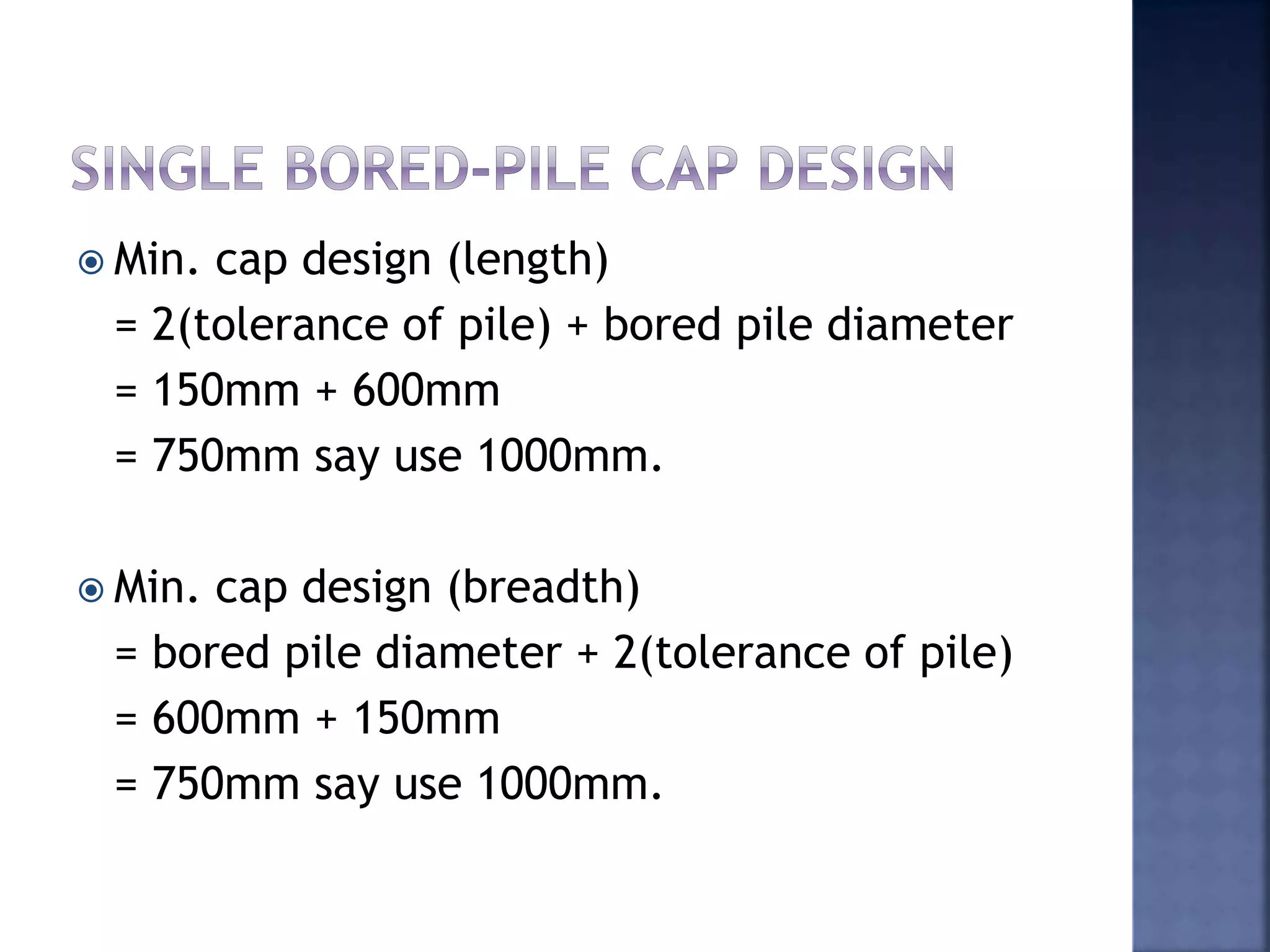 SINGLE BORED-PILE CAP DESIGN

Min. cap design (length)
= 2(tolerance of pile) + bored pile diameter
= 150mm + 600mm
= 750mm say use 1000mm.

Min. cap design (breadth)
= bored pile diameter + 2(tolerance of pile)
= 600mm + 150mm
= 750mm say use 1000mm.